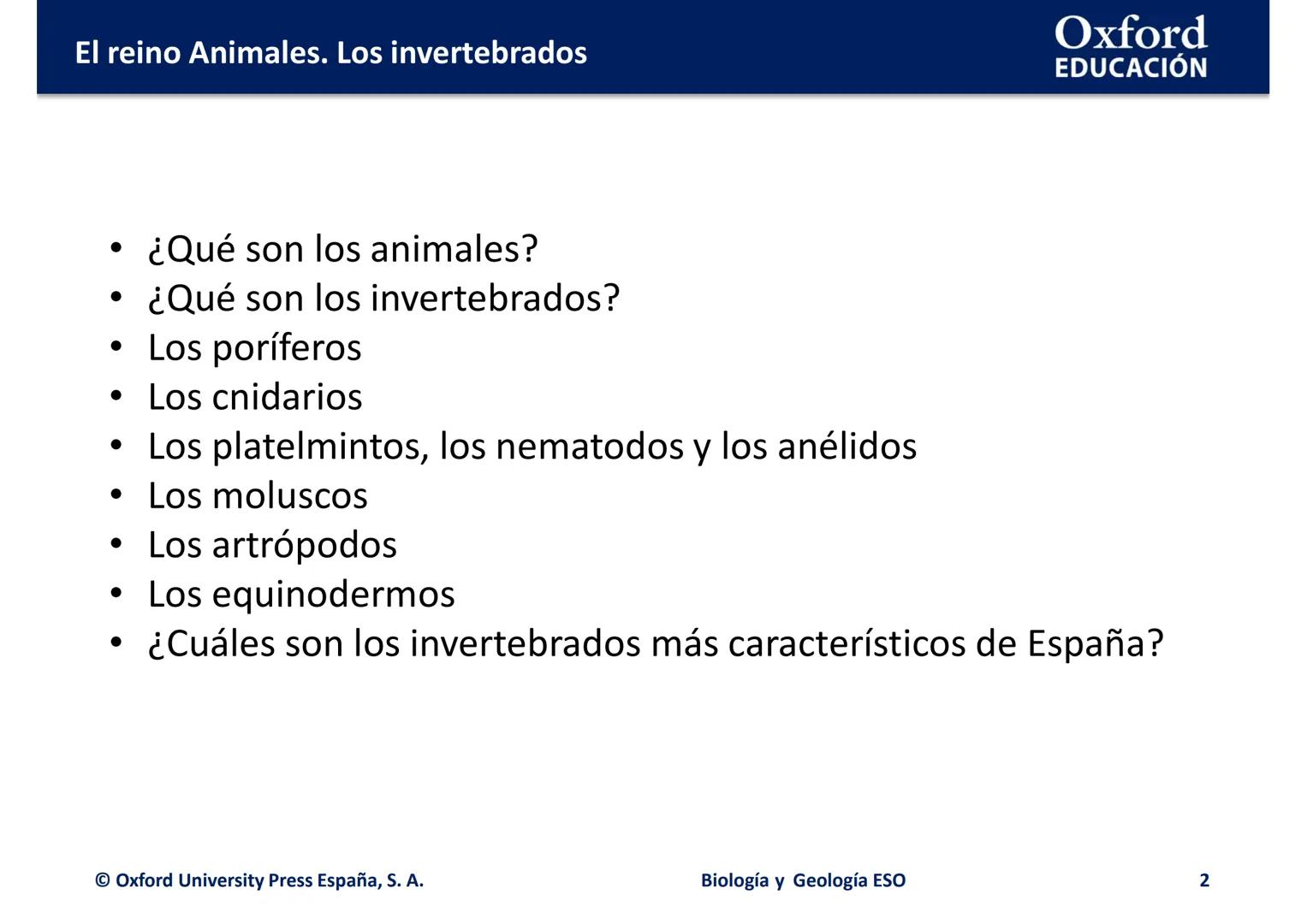 El reino Animales. Los invertebrados

Oxford
EDUCACIÓN

• ¿Qué son los animales?
• ¿Qué son los invertebrados?
• Los poríferos
• Los cnidarios
• Los platelmintos, los nematodos y los anélidos
• Los moluscos
• Los artrópodos
• Los equinodermos
• ¿Cuáles son los invertebrados más característicos de España?

© Oxford University Press España, S. A.

Biología y Geología ESO

2